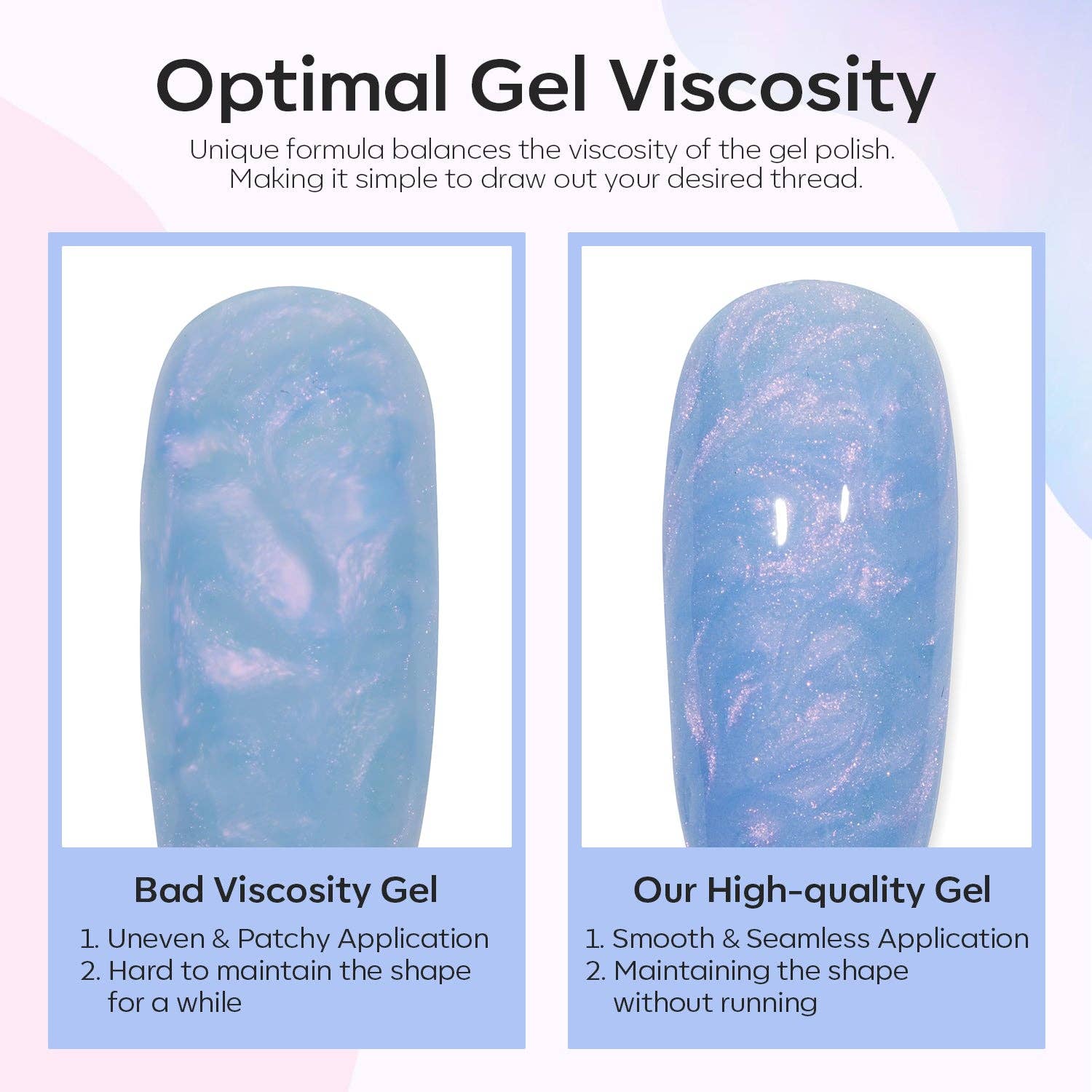 Optimal Gel Viscosity

Unique formula balances the viscosity of the gel polish. Making it simple to draw out your desired thread.

Bad Viscosity Gel

1. Uneven & Patchy Application
2. Hard to maintain the shape for a while

Our High-quality Gel

1. Smooth & Seamless Application
2. Maintaining the shape without running